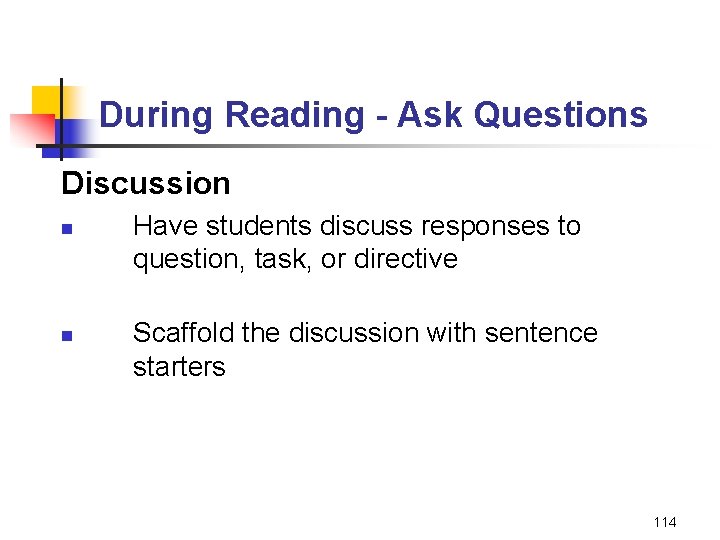 During Reading - Ask Questions

Discussion

- Have students discuss responses to question, task, or directive

- Scaffold the discussion with sentence starters

114